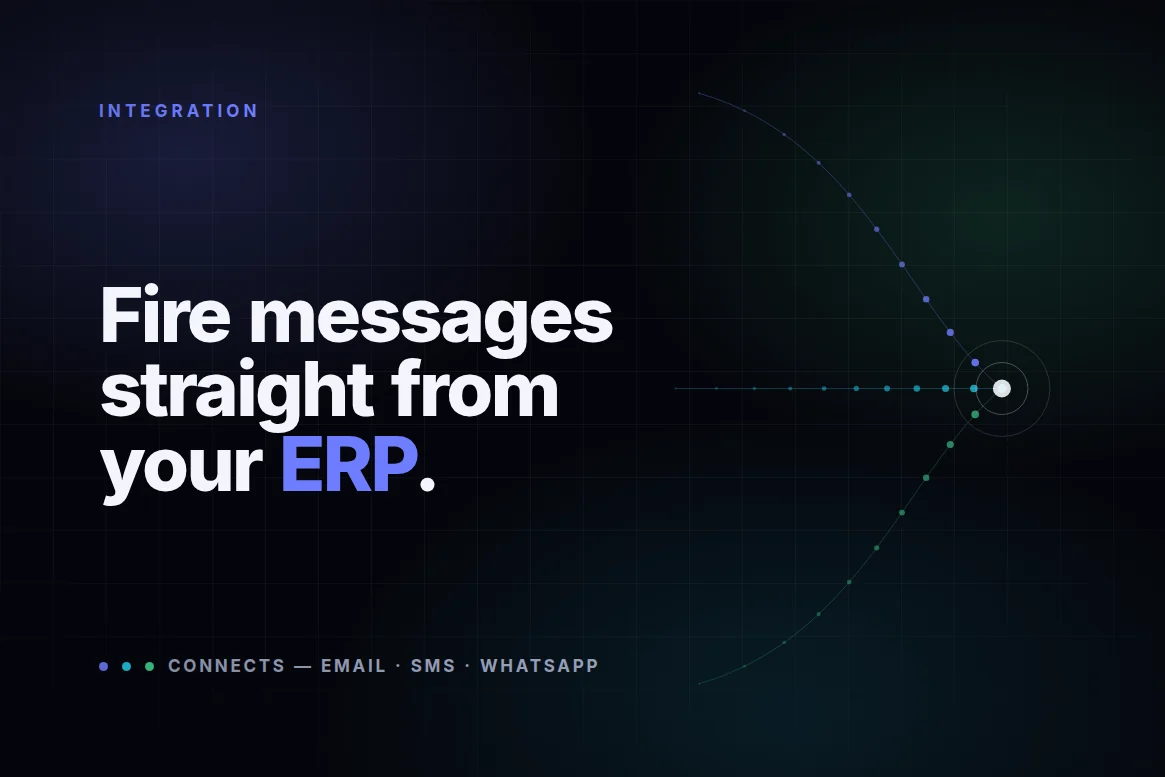 INTEGRATION

Fire messages straight from your ERP.

CONNECTS — EMAIL · SMS · WHATSAPP